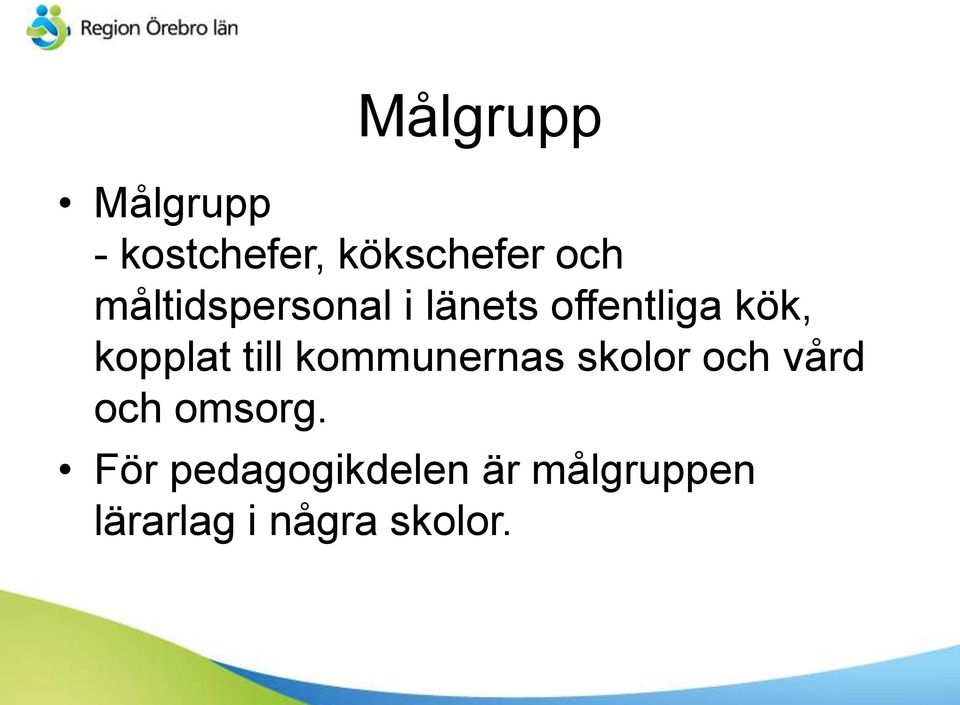 Region Örebro län

Målgrupp

• Målgrupp
- kostchefer, kökschefer och måltidspersonal i länets offentliga kök, kopplat till kommunernas skolor och vård och omsorg.

• För pedagogikdelen är målgruppen lärarlag i några skolor.